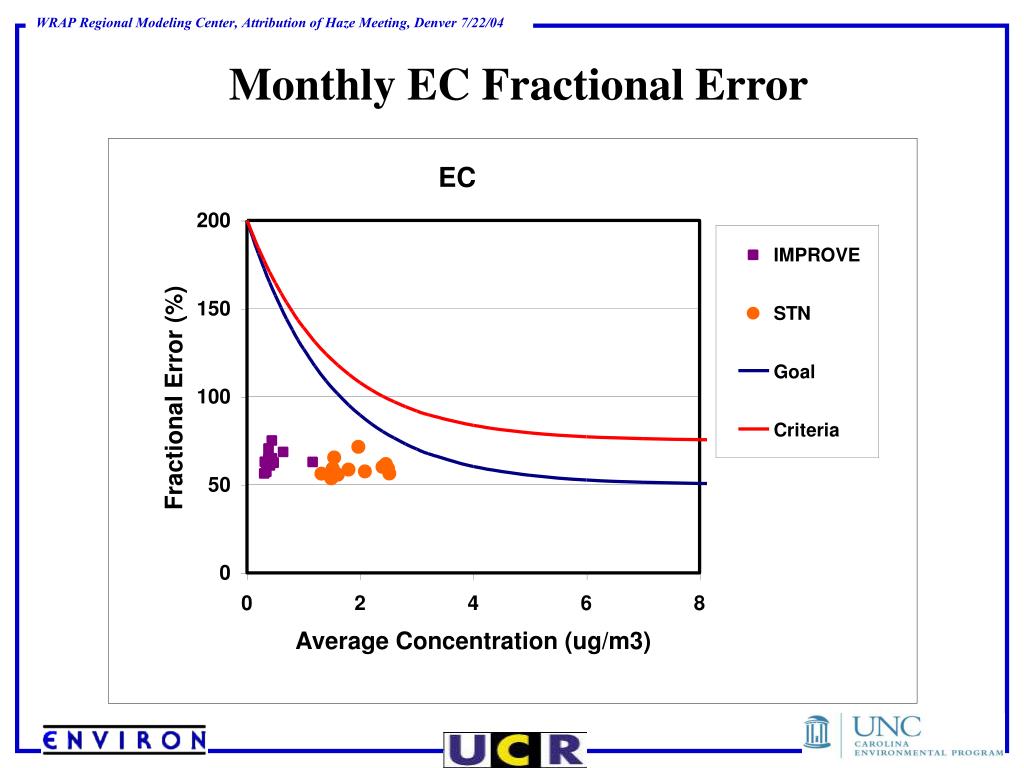 WRAP Regional Modeling Center, Attribution of Haze Meeting, Denver 7/22/04

Monthly EC Fractional Error

EC

Fractional Error (%)

200
150
100
50
0

0
2
4
6
8

Average Concentration (ug/m3)

IMPROVE
STN
Goal
Criteria

ENVIRON

UCR

UNC
CAROLINA
ENVIRONMENTAL PROGRAM